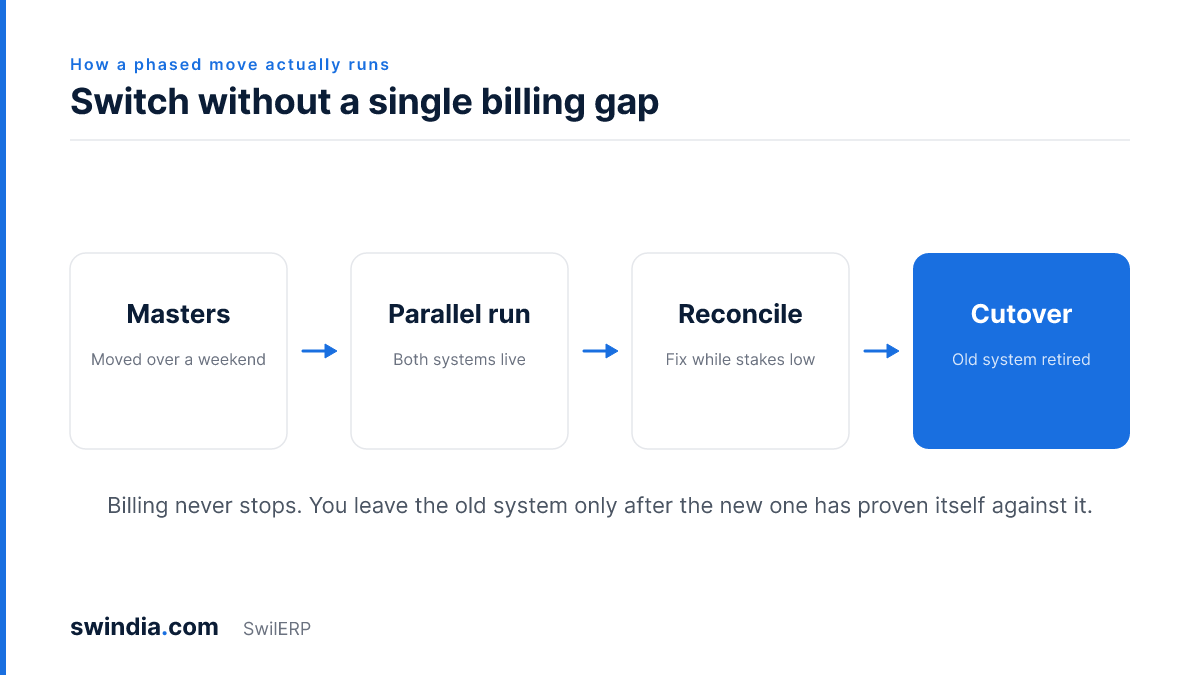 How a phased move actually runs

Switch without a single billing gap

Masters
Moved over a weekend

Parallel run
Both systems live

Reconcile
Fix while stakes low

Cutover
Old system retired

Billing never stops. You leave the old system only after the new one has proven itself against it.

swindia.com SwilERP